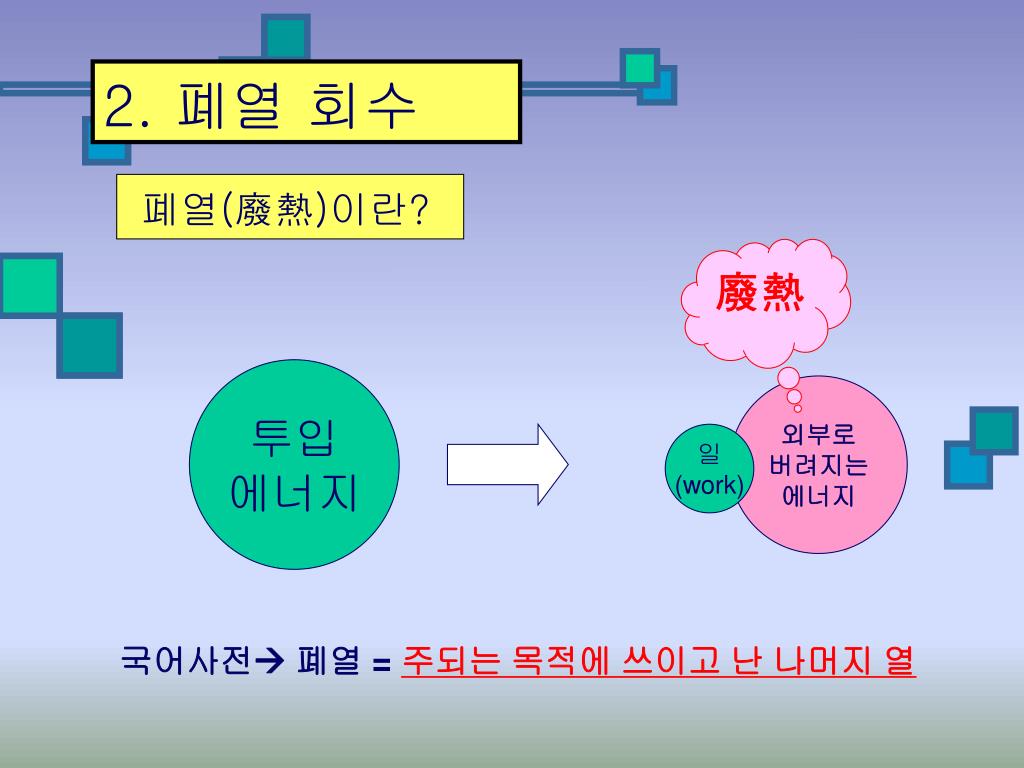 2. 폐열 회수

폐열(廢熱)이란?

廢熱

투입 에너지

일 (work)

외부로 버려지는 에너지

국어사전→ 폐열 = 주되는 목적에 쓰이고 난 나머지 열